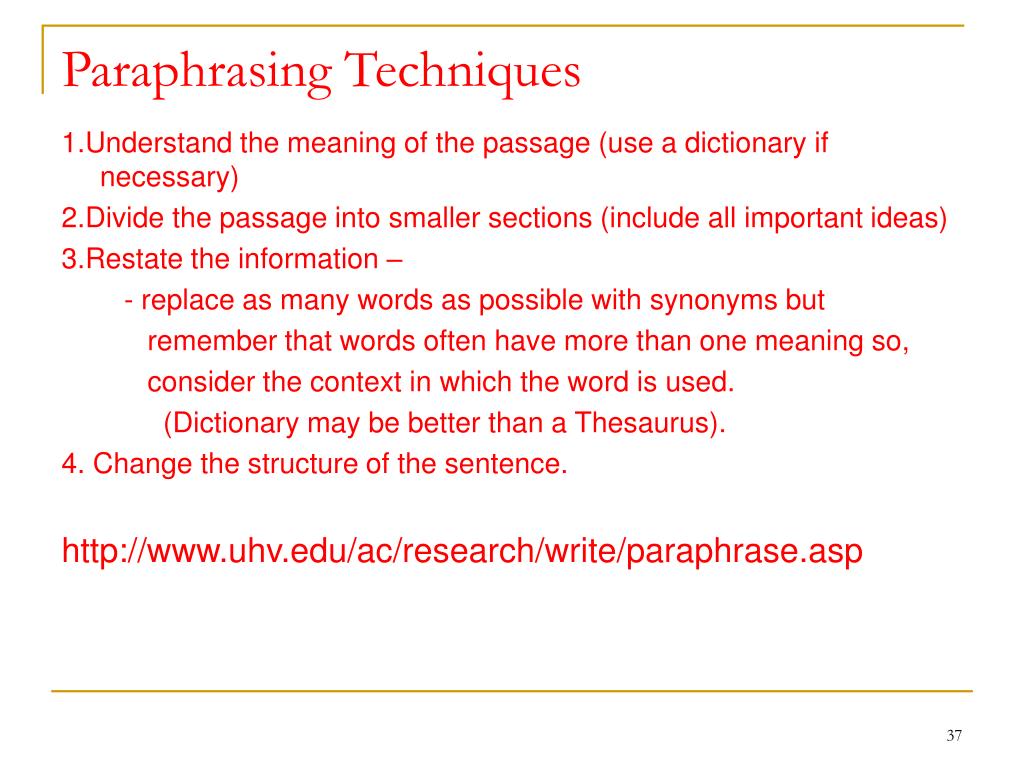 Paraphrasing Techniques

1.Understand the meaning of the passage (use a dictionary if necessary)

2.Divide the passage into smaller sections (include all important ideas)

3.Restate the information –

- replace as many words as possible with synonyms but remember that words often have more than one meaning so, consider the context in which the word is used. (Dictionary may be better than a Thesaurus).

4. Change the structure of the sentence.

http://www.uhv.edu/ac/research/write/paraphrase.asp

37